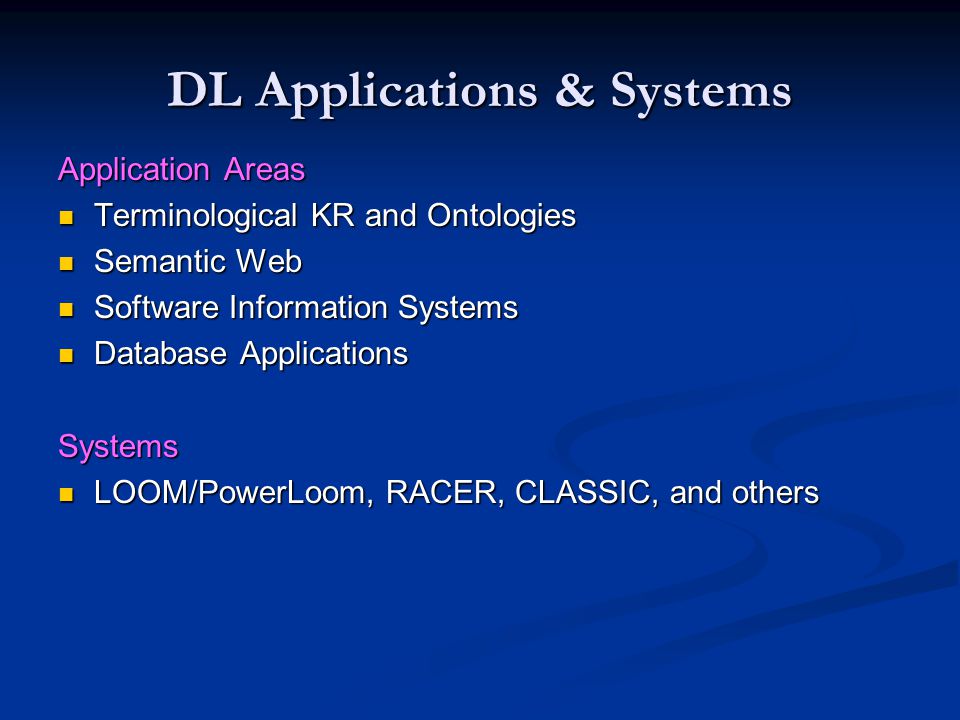 DL Applications & Systems

Application Areas

- Terminological KR and Ontologies
- Semantic Web
- Software Information Systems
- Database Applications

Systems

- LOOM/PowerLoom, RACER, CLASSIC, and others